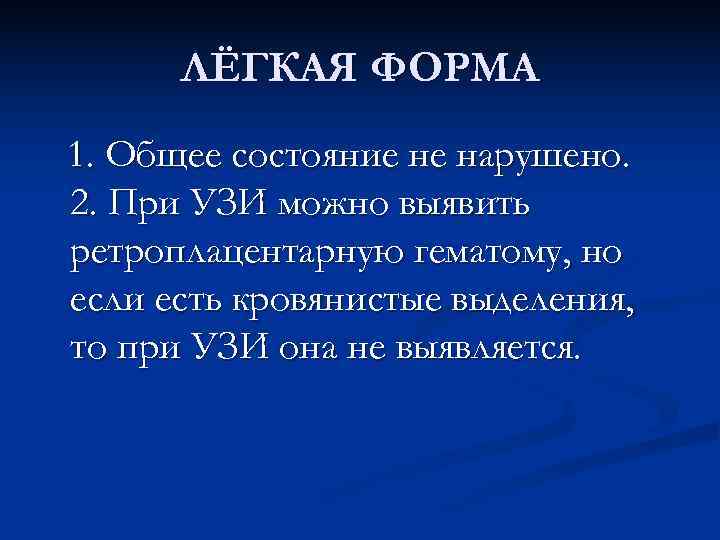 ЛЁГКАЯ ФОРМА

1. Общее состояние не нарушено.
2. При УЗИ можно выявить ретроплацентарную гематому, но если есть кровянистые выделения, то при УЗИ она не выявляется.